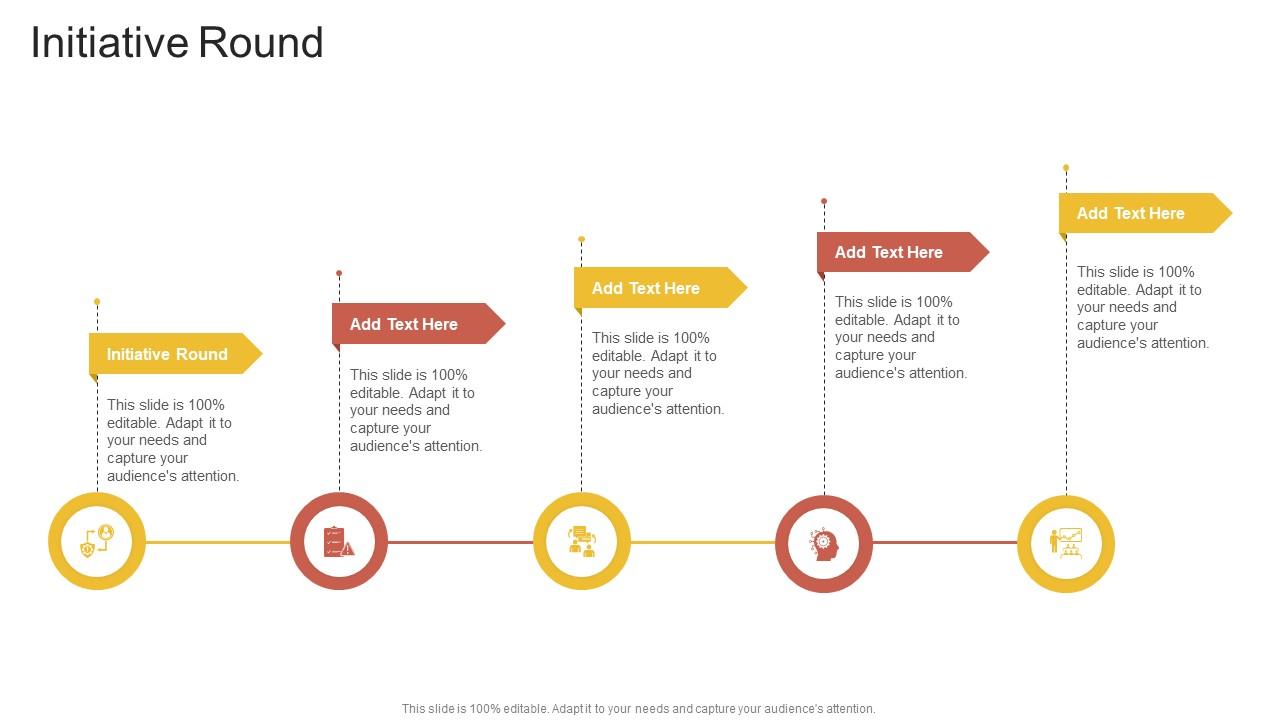 Initiative Round

Initiative Round

This slide is 100% editable. Adapt it to your needs and capture your audience's attention.

Add Text Here

This slide is 100% editable. Adapt it to your needs and capture your audience's attention.

Add Text Here

This slide is 100% editable. Adapt it to your needs and capture your audience's attention.

Add Text Here

This slide is 100% editable. Adapt it to your needs and capture your audience's attention.

Add Text Here

This slide is 100% editable. Adapt it to your needs and capture your audience's attention.

This slide is 100% editable. Adapt it to your needs and capture your audience's attention.